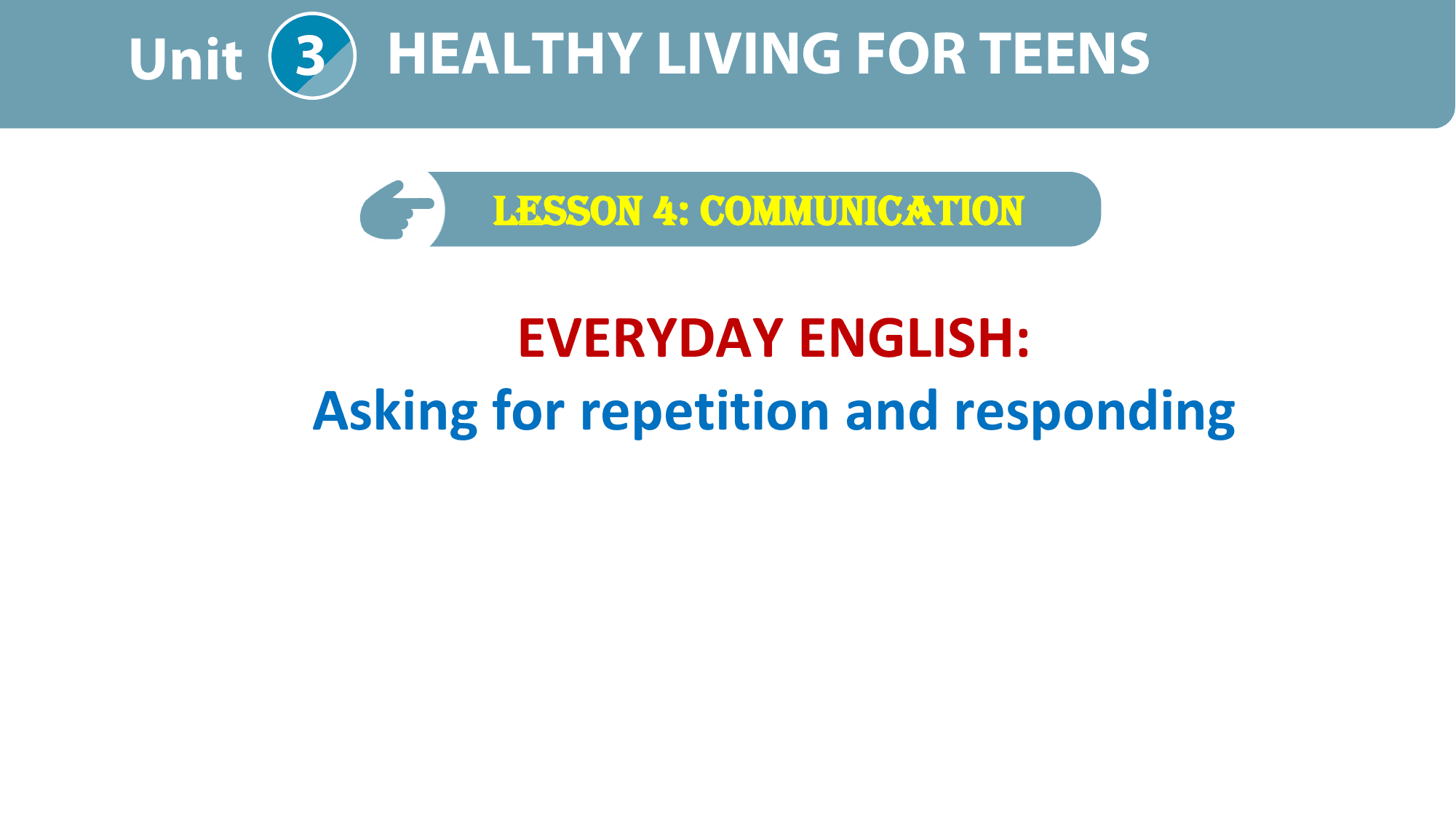 Unit 3 HEALTHY LIVING FOR TEENS

LESSON 4: COMMUNICATION

EVERYDAY ENGLISH:

Asking for repetition and responding